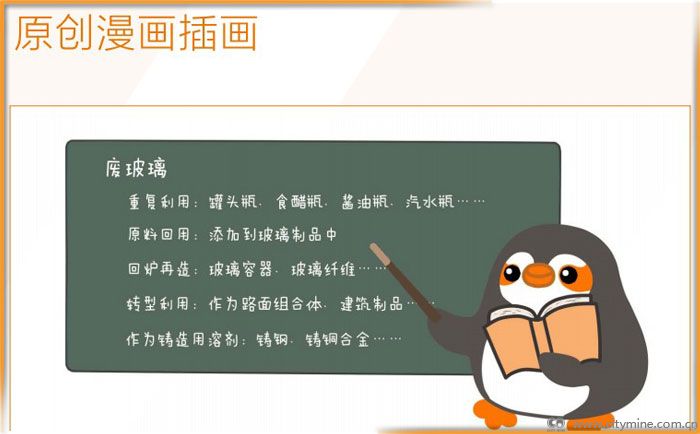 原创漫画插画

废玻璃

重复利用：罐头瓶、食醋瓶、酱油瓶、汽水瓶……

原料回用：添加到玻璃制品中

回炉再造：玻璃容器、玻璃纤维……

转型利用：作为路面组合体、建筑制品……

作为铸造用溶剂：铸钢、铸铜合金……

www.citymine.com.cn